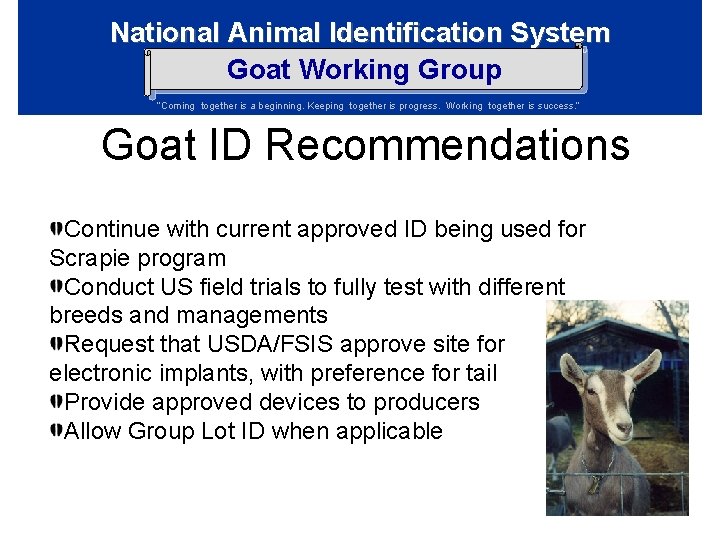 National Animal Identification System

Goat Working Group

"Coming together is a beginning. Keeping together is progress. Working together is success."

Goat ID Recommendations

Continue with current approved ID being used for Scrapie program

Conduct US field trials to fully test with different breeds and managements

Request that USDA/FSIS approve site for electronic implants, with preference for tail

Provide approved devices to producers

Allow Group Lot ID when applicable